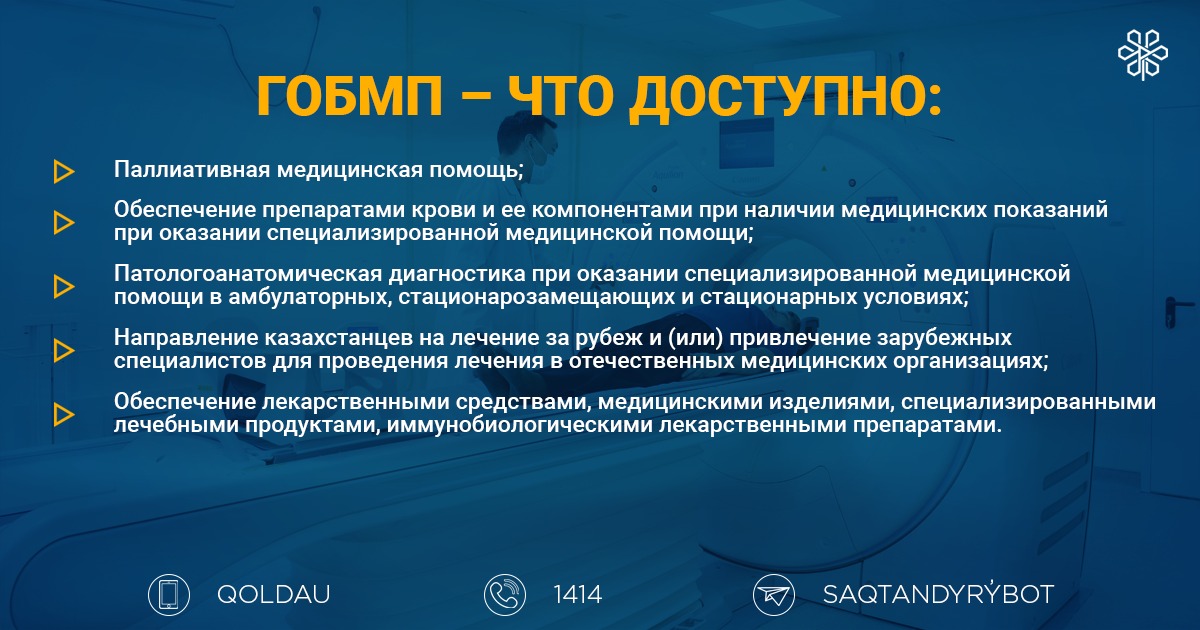 ГОБМП – ЧТО ДОСТУПНО:

Паллиативная медицинская помощь;

Обеспечение препаратами крови и ее компонентами при наличии медицинских показаний при оказании специализированной медицинской помощи;

Патологоанатомическая диагностика при оказании специализированной медицинской помощи в амбулаторных, стационарозамещающих и стационарных условиях;

Направление казахстанцев на лечение за рубеж и (или) привлечение зарубежных специалистов для проведения лечения в отечественных медицинских организациях;

Обеспечение лекарственными средствами, медицинскими изделиями, специализированными лечебными продуктами, иммунобиологическими лекарственными препаратами.

QOLDAU

1414

SAQTANDYRÝBOT